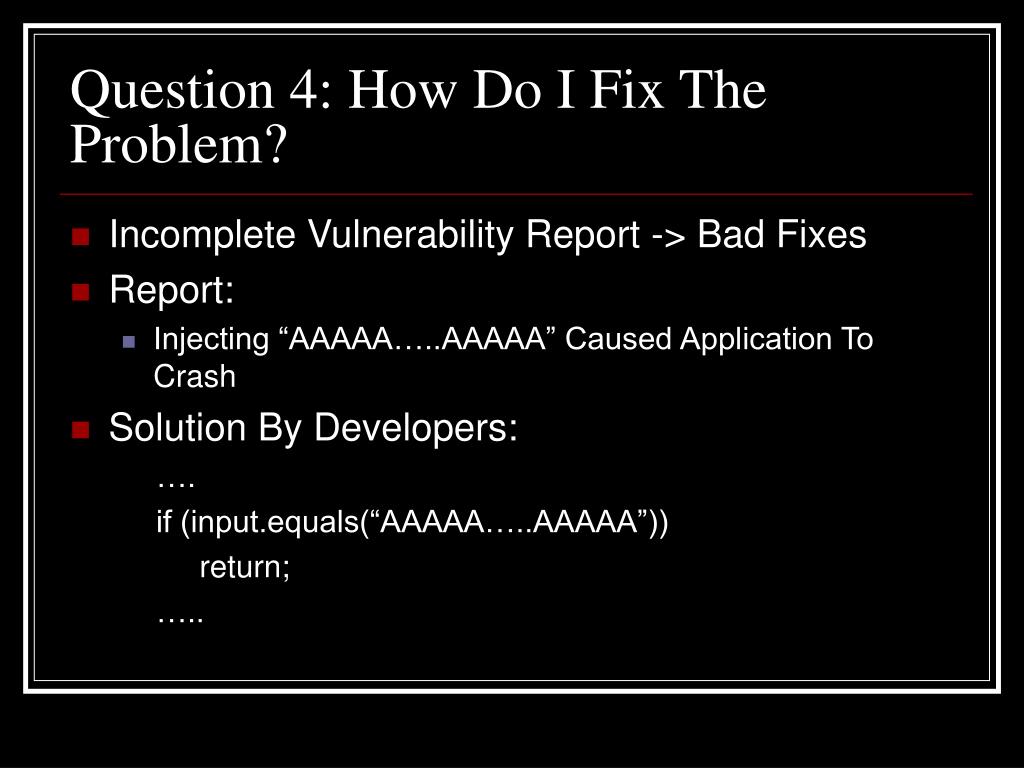 Question 4: How Do I Fix The Problem?

Incomplete Vulnerability Report -> Bad Fixes

Report:

Injecting “AAAAA…..AAAAA” Caused Application To Crash

Solution By Developers:

….

if (input.equals(“AAAAA…..AAAAA”))

return;

…..